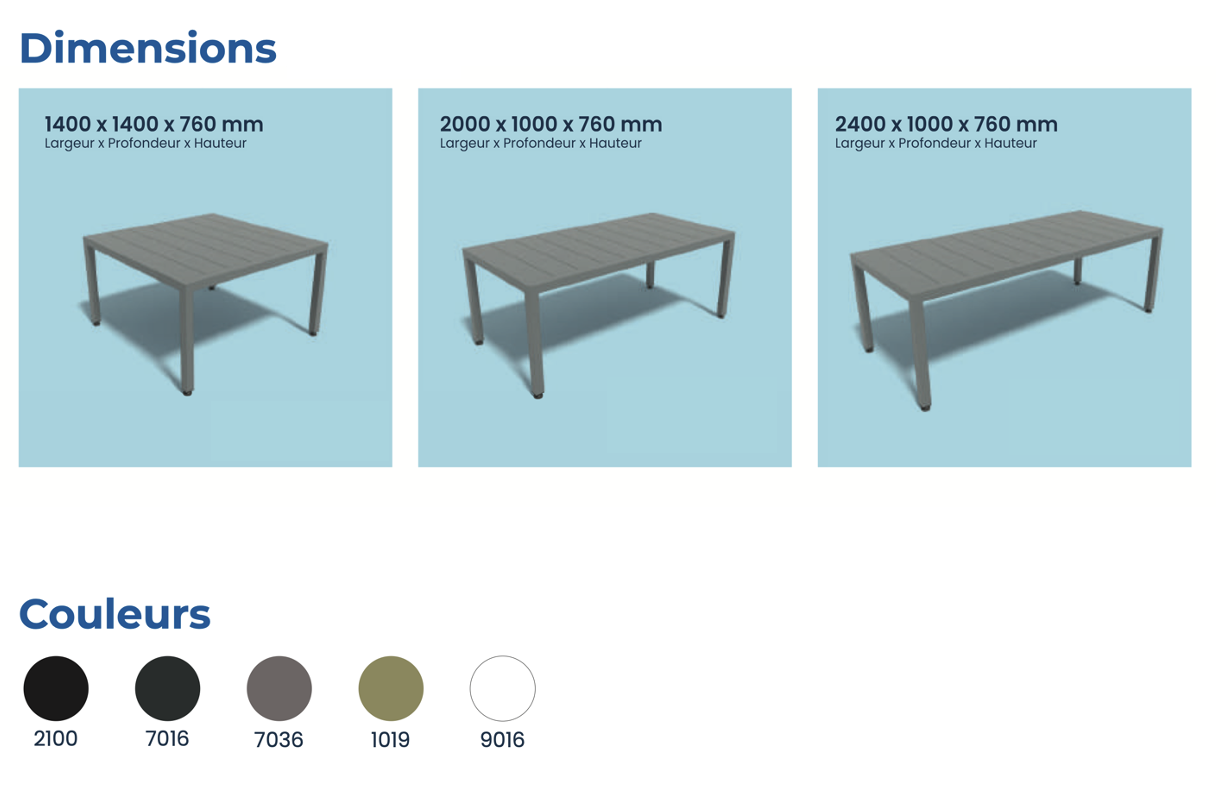 Dimensions

1400 x 1400 x 760 mm
Largeur x Profondeur x Hauteur

2000 x 1000 x 760 mm
Largeur x Profondeur x Hauteur

2400 x 1000 x 760 mm
Largeur x Profondeur x Hauteur

Couleurs

2100
7016
7036
1019
9016